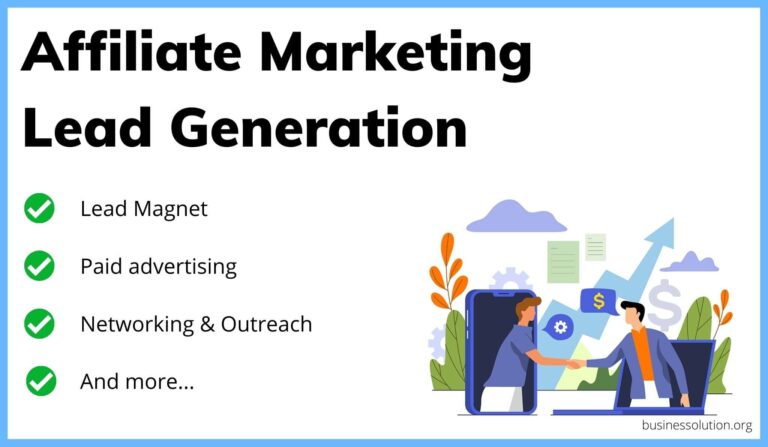 Affiliate Marketing Lead Generation

Lead Magnet

Paid advertising

Networking & Outreach

And more...

$

businessolution.org